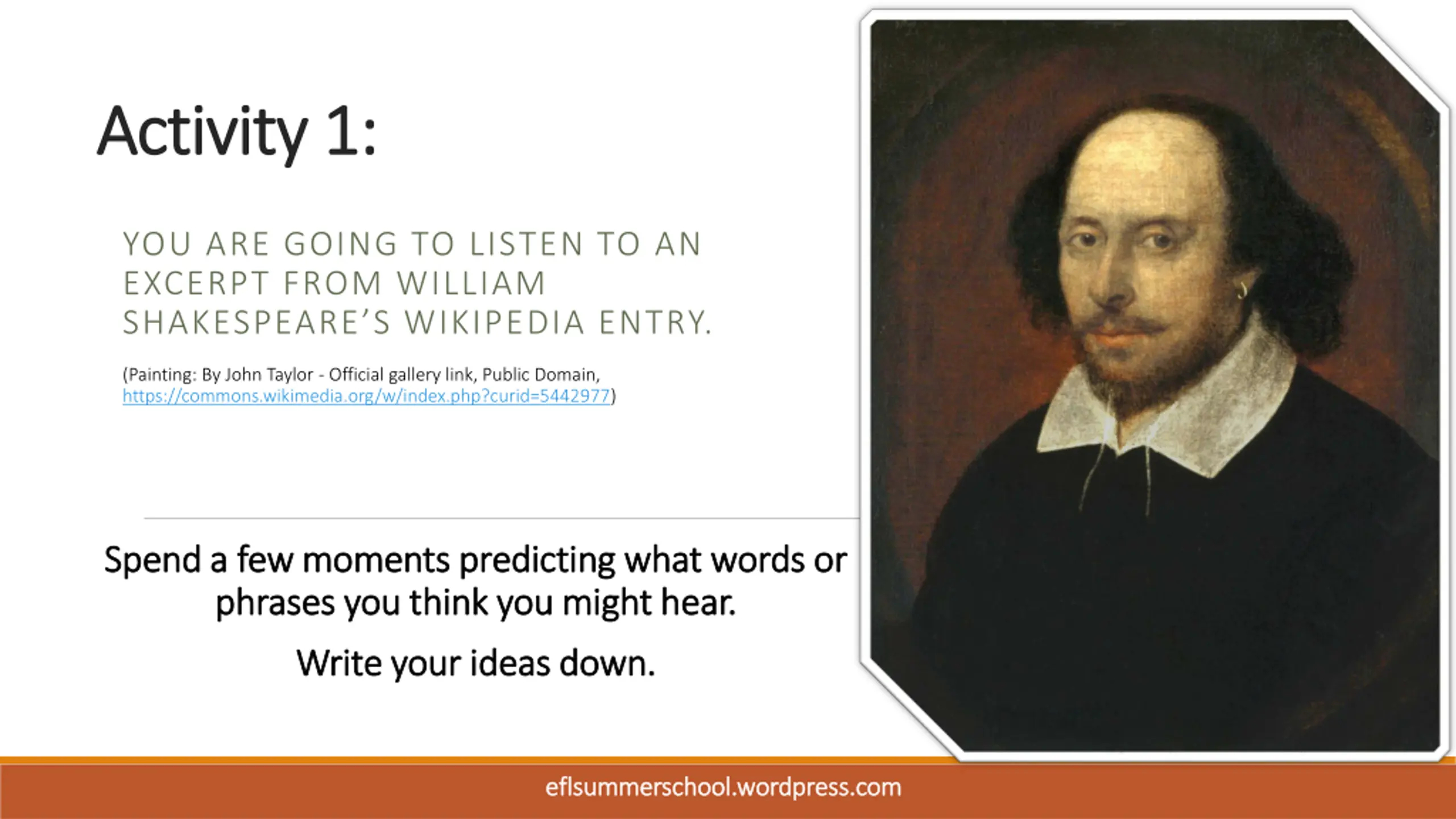 Activity 1:

YOU ARE GOING TO LISTEN TO AN EXCERPT FROM WILLIAM SHAKESPEARE'S WIKIPEDIA ENTRY.

(Painting: By John Taylor - Official gallery link, Public Domain, https://commons.wikimedia.org/w/index.php?curid=5442977)

Spend a few moments predicting what words or phrases you think you might hear.

Write your ideas down.

eflsummerschool.wordpress.com